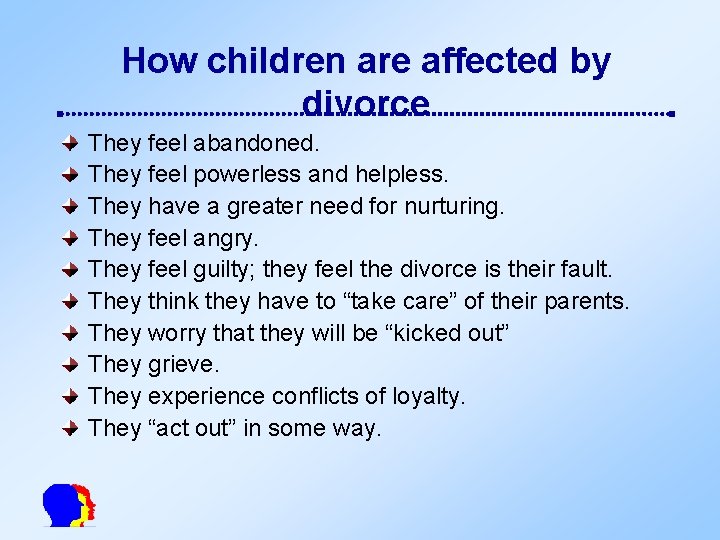 How children are affected by divorce

They feel abandoned.
They feel powerless and helpless.
They have a greater need for nurturing.
They feel angry.
They feel guilty; they feel the divorce is their fault.
They think they have to “take care” of their parents.
They worry that they will be “kicked out”
They grieve.
They experience conflicts of loyalty.
They “act out” in some way.